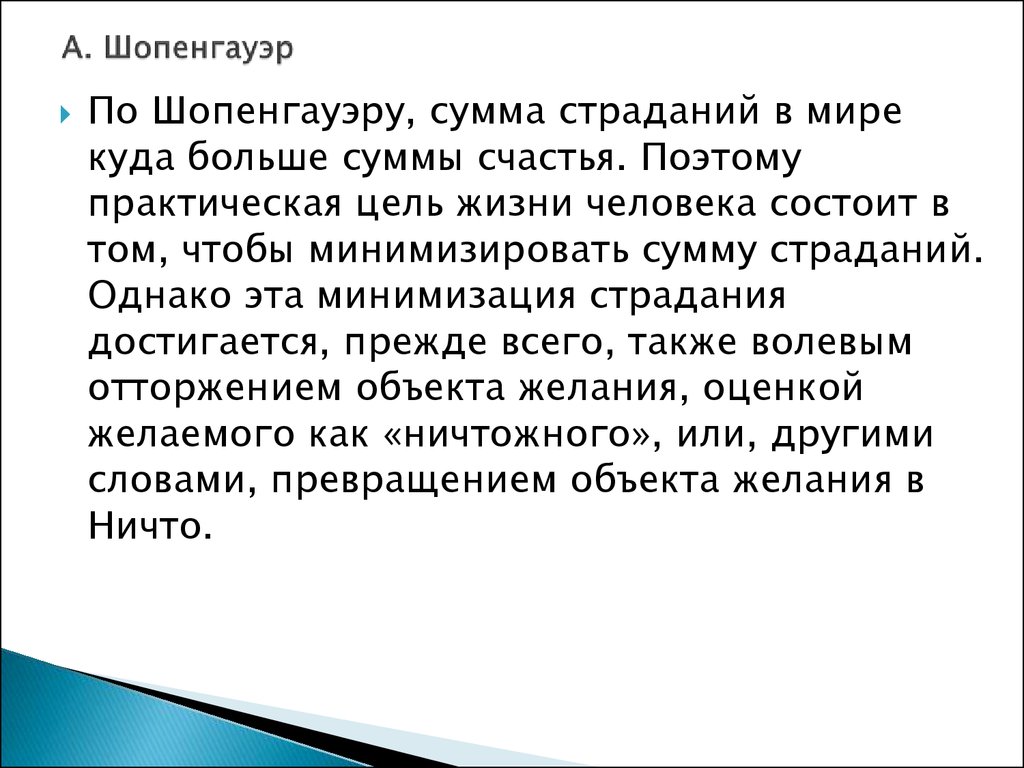 А. Шопенгауэр

По Шопенгауэру, сумма страданий в мире куда больше суммы счастья. Поэтому практическая цель жизни человека состоит в том, чтобы минимизировать сумму страданий. Однако эта минимизация страдания достигается, прежде всего, также волевым отторжением объекта желания, оценкой желаемого как «ничтожного», или, другими словами, превращением объекта желания в Ничто.